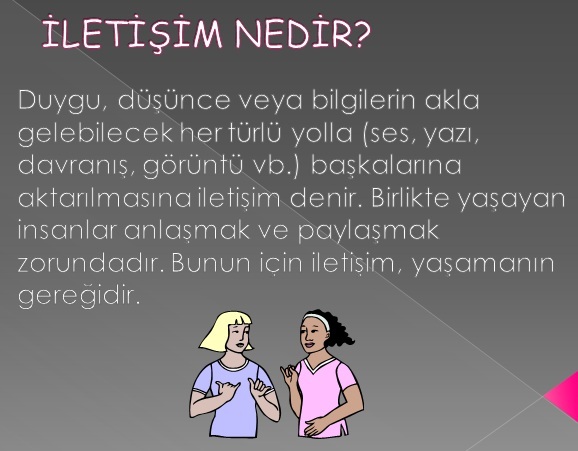 İLETİŞİM NEDİR?

Duygu, düşünce veya bilgilerin akla gelebilecek her türlü yolla (ses, yazı, davranış, görüntü vb.) başkalarına aktarılmasına iletişim denir. Birlikte yaşayan insanlar anlaşmak ve paylaşmak zorundadır. Bunun için iletişim, yaşamanın gereğidir.